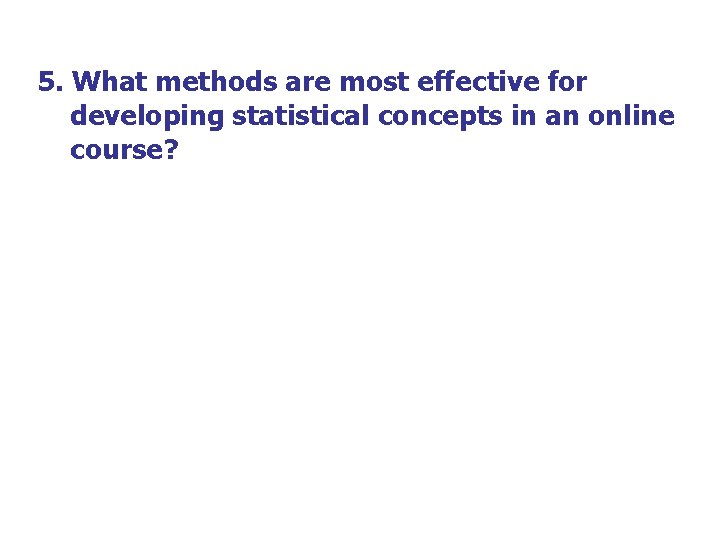 5. What methods are most effective for developing statistical concepts in an online course?